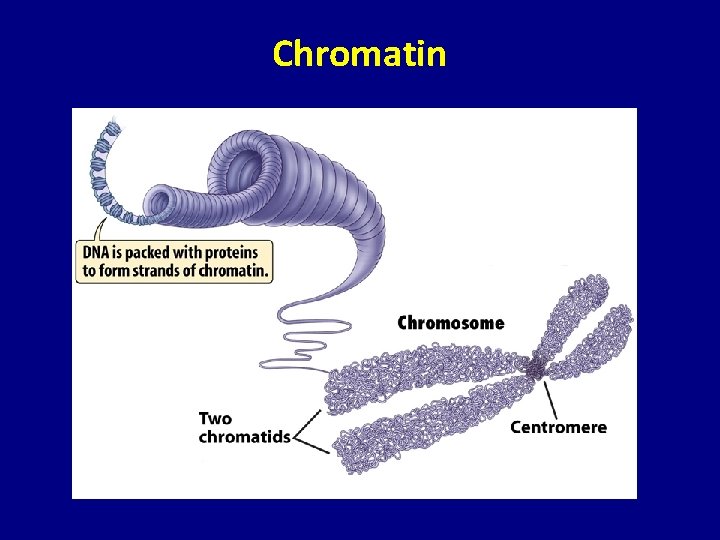 Chromatin

DNA is packed with proteins to form strands of chromatin.

Chromosome

Two chromatids

Centromere